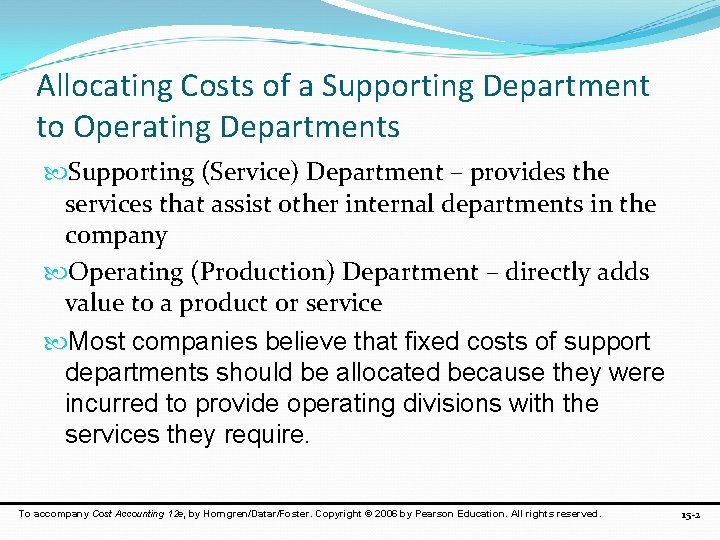 Allocating Costs of a Supporting Department to Operating Departments

Supporting (Service) Department – provides the services that assist other internal departments in the company

Operating (Production) Department – directly adds value to a product or service

Most companies believe that fixed costs of support departments should be allocated because they were incurred to provide operating divisions with the services they require.

To accompany Cost Accounting 12e, by Horngren/Datar/Foster. Copyright © 2006 by Pearson Education. All rights reserved.

15-2